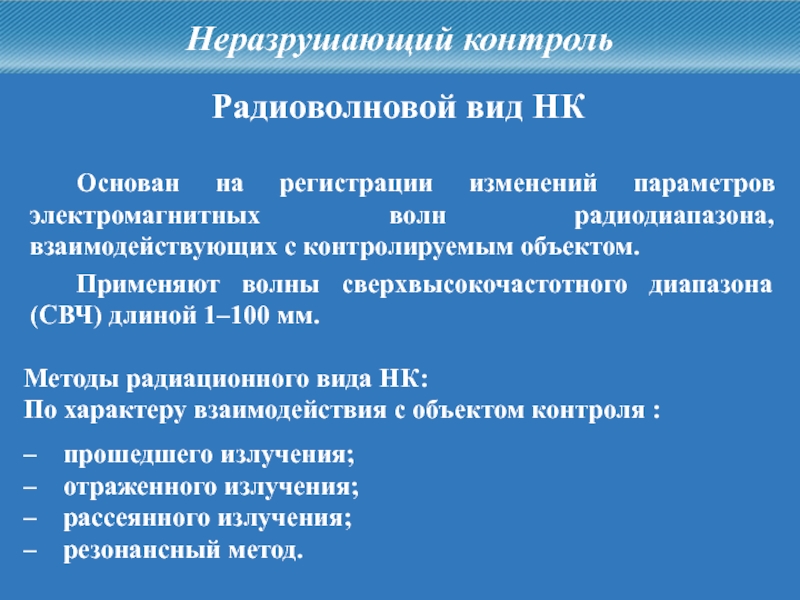 Неразрушающий контроль

Радиоволновой вид НК

Основан на регистрации изменений параметров электромагнитных волн радиодиапазона, взаимодействующих с контролируемым объектом.

Применяют волны сверхвысокочастотного диапазона (СВЧ) длиной 1–100 мм.

Методы радиационного вида НК:
По характеру взаимодействия с объектом контроля :

– прошедшего излучения;
– отраженного излучения;
– рассеянного излучения;
– резонансный метод.